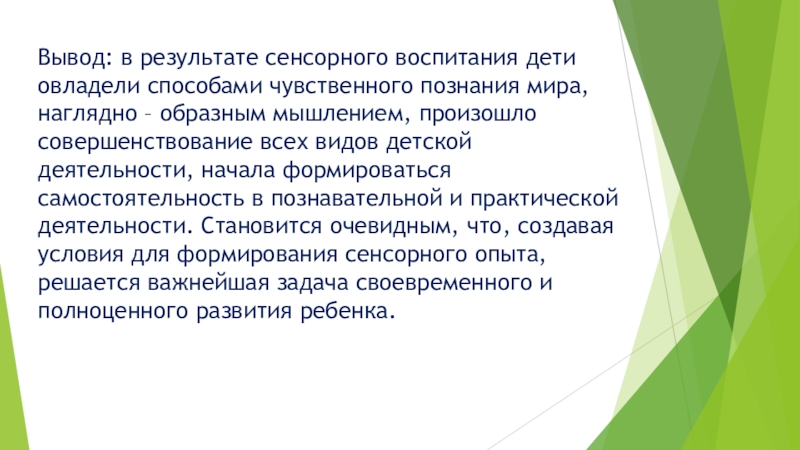 Вывод: в результате сенсорного воспитания дети овладели способами чувственного познания мира, наглядно – образным мышлением, произошло совершенствование всех видов детской деятельности, начала формироваться самостоятельность в познавательной и практической деятельности. Становится очевидным, что, создавая условия для формирования сенсорного опыта, решается важнейшая задача своевременного и полноценного развития ребенка.